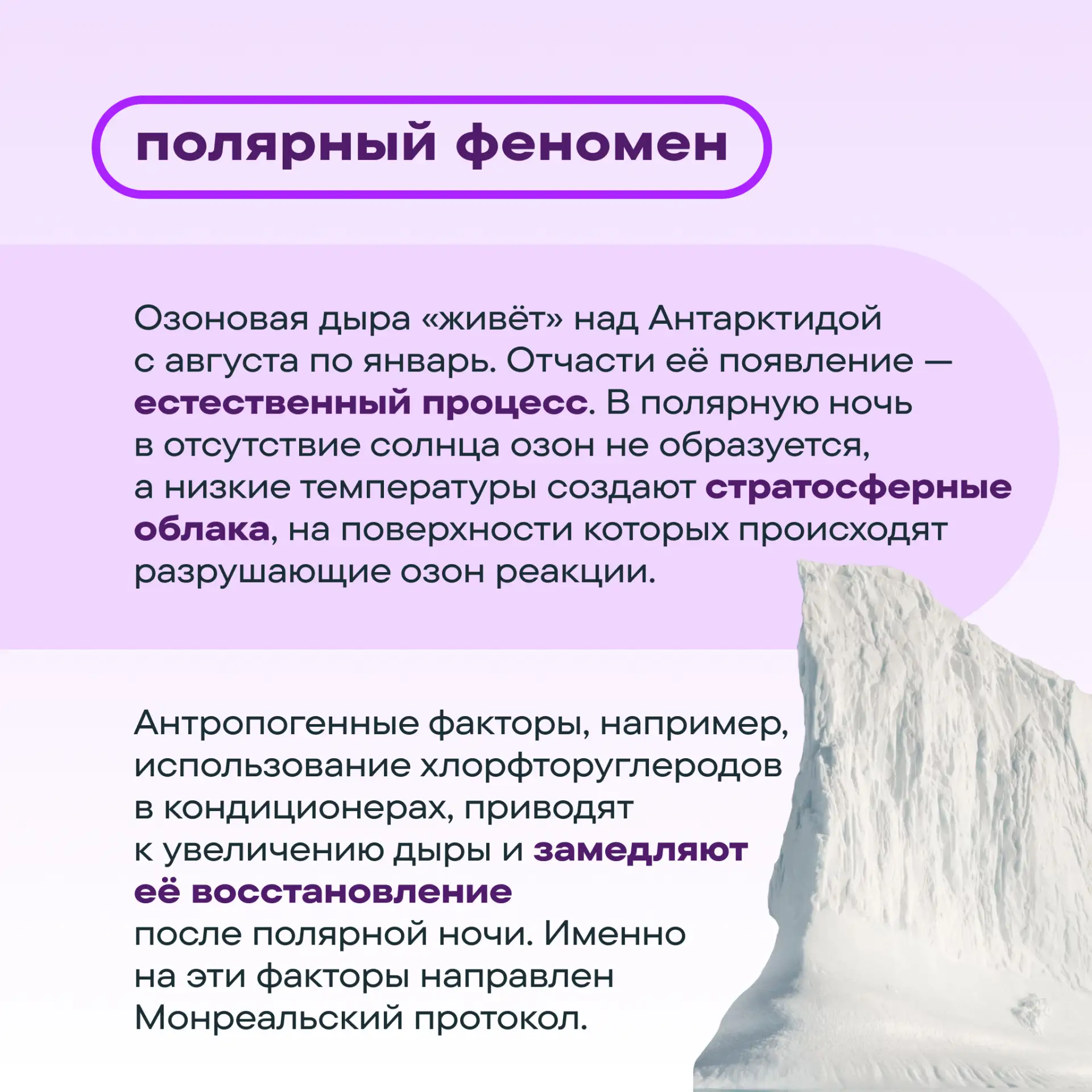 полярный феномен

Озоновая дыра «живёт» над Антарктидой с августа по январь. Отчасти её появление — естественный процесс. В полярную ночь в отсутствие солнца озон не образуется, а низкие температуры создают стратосферные облака, на поверхности которых происходят разрушающие озон реакции.

Антропогенные факторы, например, использование хлорфторуглеродов в кондиционерах, приводят к увеличению дыры и замедляют её восстановление после полярной ночи. Именно на эти факторы направлен Монреальский протокол.